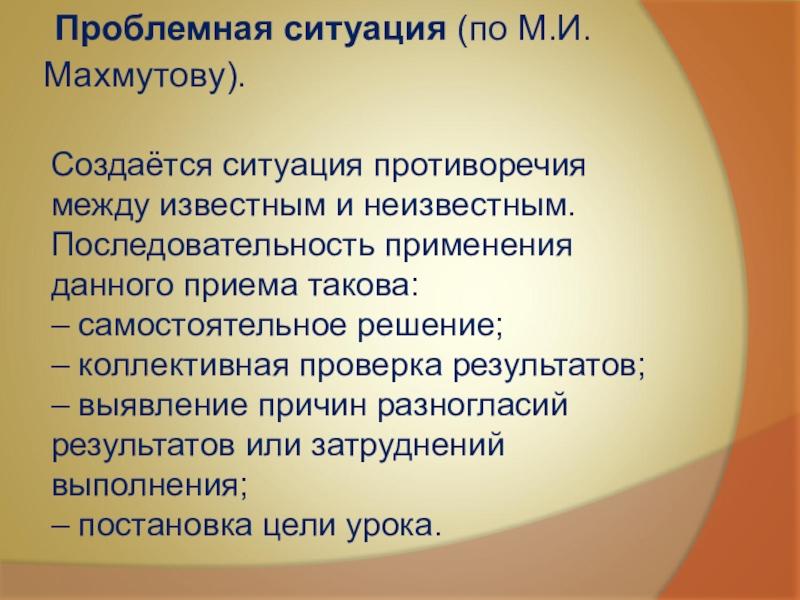 Проблемная ситуация (по М.И. Махмутову).

Создаётся ситуация противоречия между известным и неизвестным. Последовательность применения данного приема такова:
– самостоятельное решение;
– коллективная проверка результатов;
– выявление причин разногласий результатов или затруднений выполнения;
– постановка цели урока.